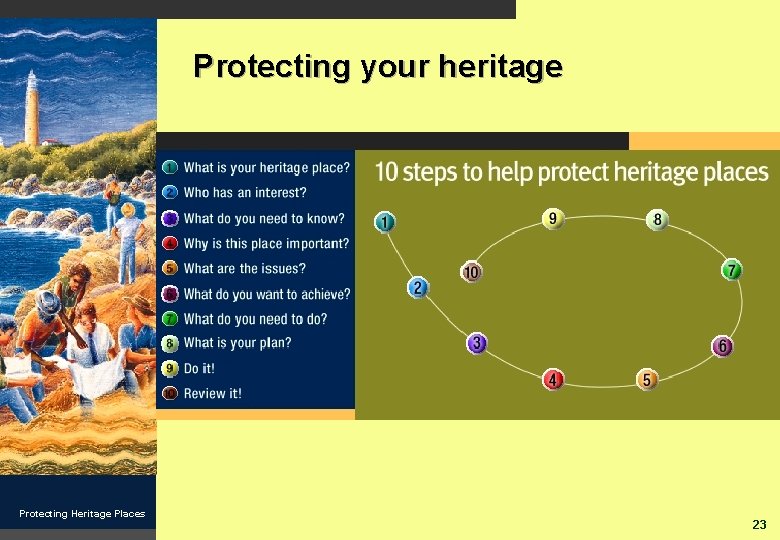 Protecting your heritage

1 What is your heritage place?
2 Who has an interest?
3 What do you need to know?
4 Why is this place important?
5 What are the issues?
6 What do you want to achieve?
7 What do you need to do?
8 What is your plan?
9 Do it!
10 Review it!

10 steps to help protect heritage places

1 2 3 4 5 6 7 8 9 10

Protecting Heritage Places

23